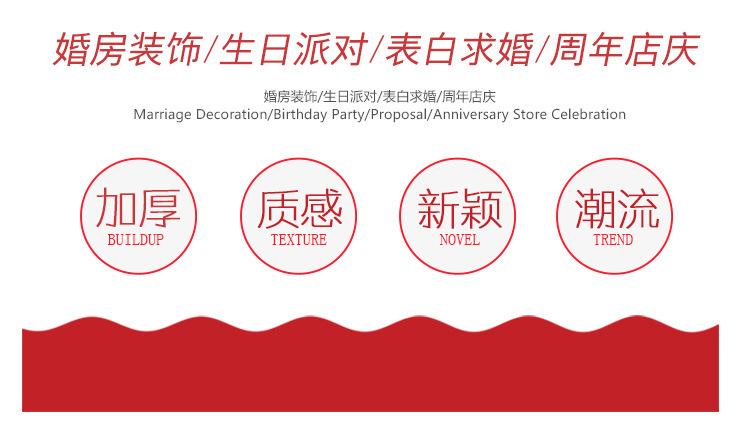 婚房装饰/生日派对/表白求婚/周年店庆

婚房装饰/生日派对/表白求婚/周年店庆
Marriage Decoration/Birthday Party/Proposal/Anniversary Store Celebration

加厚
BUILDUP

质感
TEXTURE

新颖
NOVEL

潮流
TREND